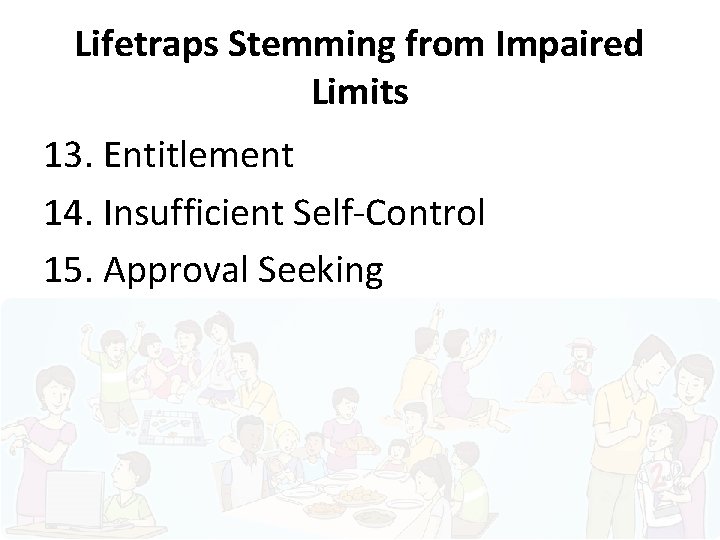 Lifetraps Stemming from Impaired Limits

13. Entitlement
14. Insufficient Self-Control
15. Approval Seeking